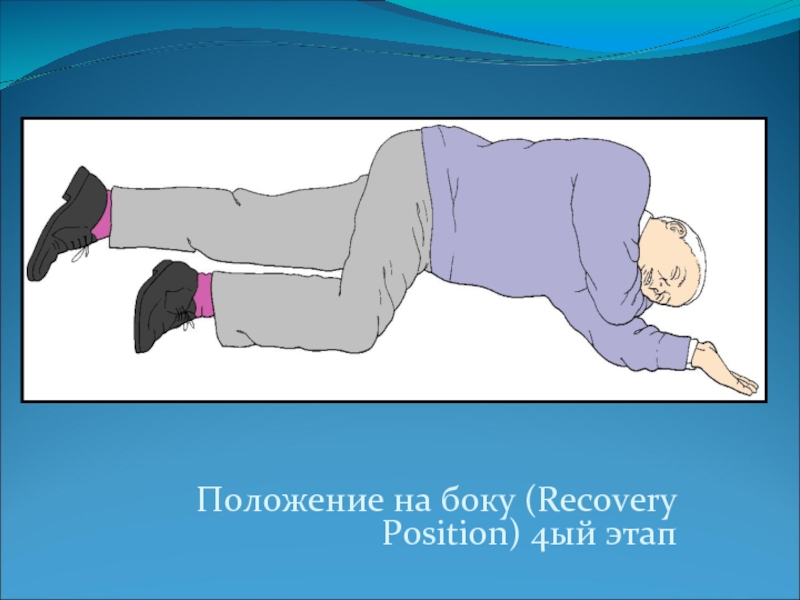 Положение на боку (Recovery Position) 4ый этап